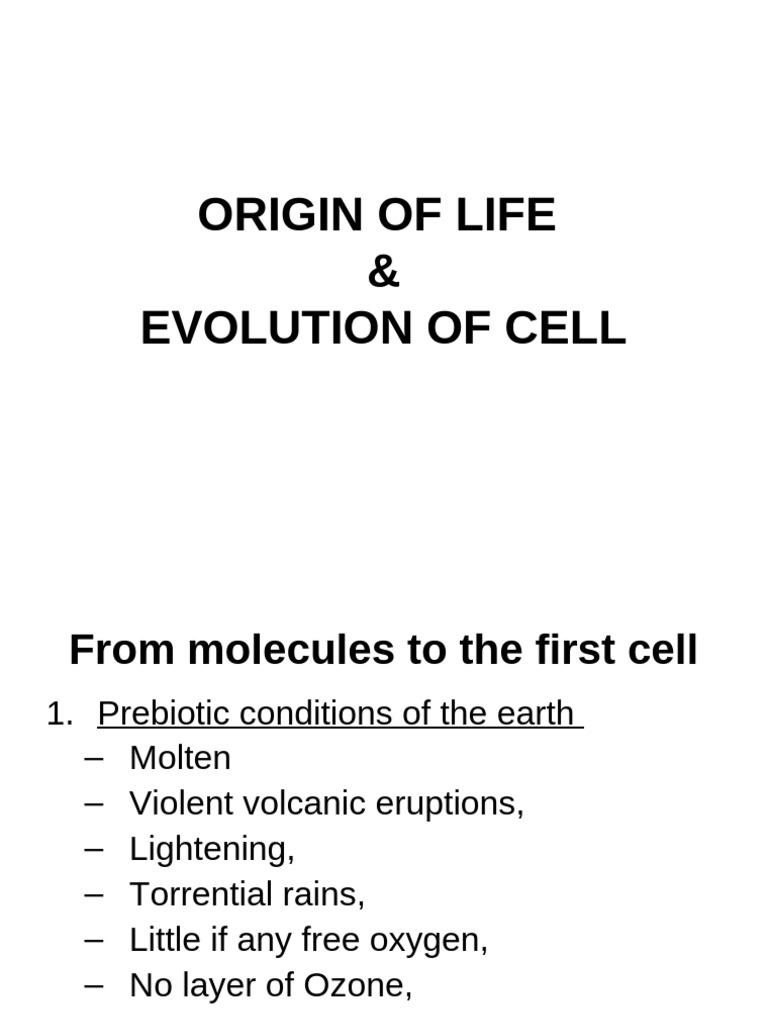 ORIGIN OF LIFE
&
EVOLUTION OF CELL

From molecules to the first cell

1. Prebiotic conditions of the earth
– Molten
– Violent volcanic eruptions,
– Lightening,
– Torrential rains,
– Little if any free oxygen,
– No layer of Ozone,